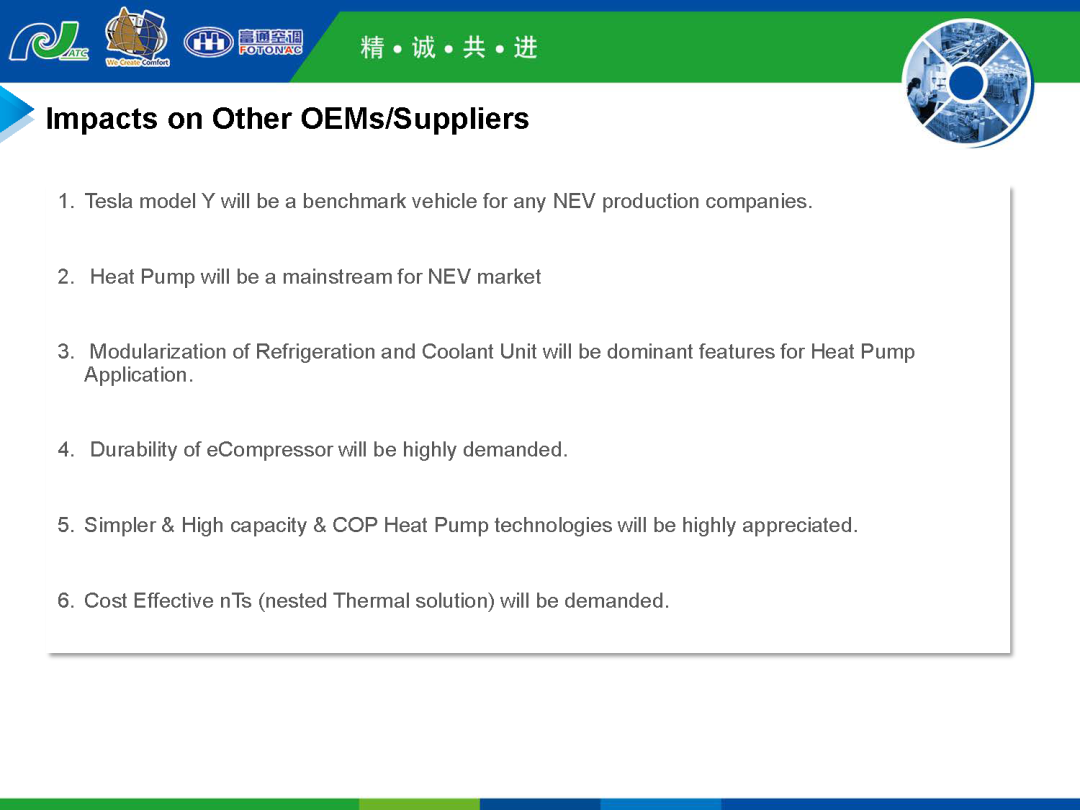 ATC

We Create Comfort

富通空调 FOTONAC

精 • 诚 • 共 • 进

Impacts on Other OEMs/Suppliers

1. Tesla model Y will be a benchmark vehicle for any NEV production companies.

2. Heat Pump will be a mainstream for NEV market

3. Modularization of Refrigeration and Coolant Unit will be dominant features for Heat Pump Application.

4. Durability of eCompressor will be highly demanded.

5. Simpler & High capacity & COP Heat Pump technologies will be highly appreciated.

6. Cost Effective nTs (nested Thermal solution) will be demanded.